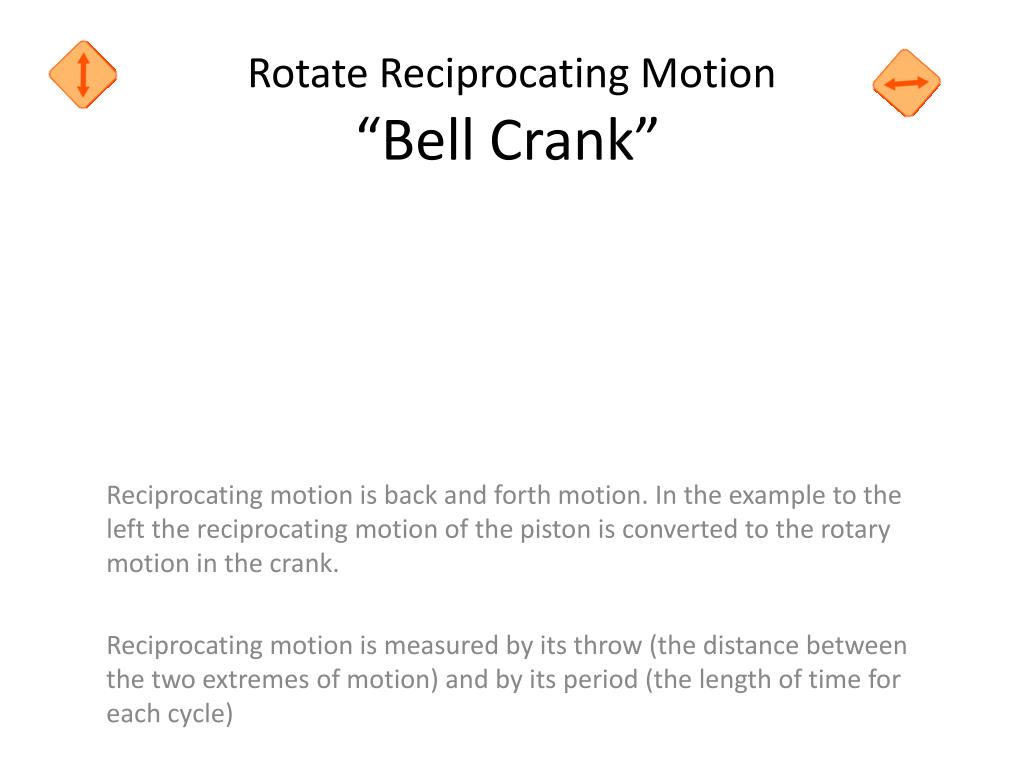 Rotate Reciprocating Motion
“Bell Crank”

Reciprocating motion is back and forth motion. In the example to the left the reciprocating motion of the piston is converted to the rotary motion in the crank.

Reciprocating motion is measured by its throw (the distance between the two extremes of motion) and by its period (the length of time for each cycle)